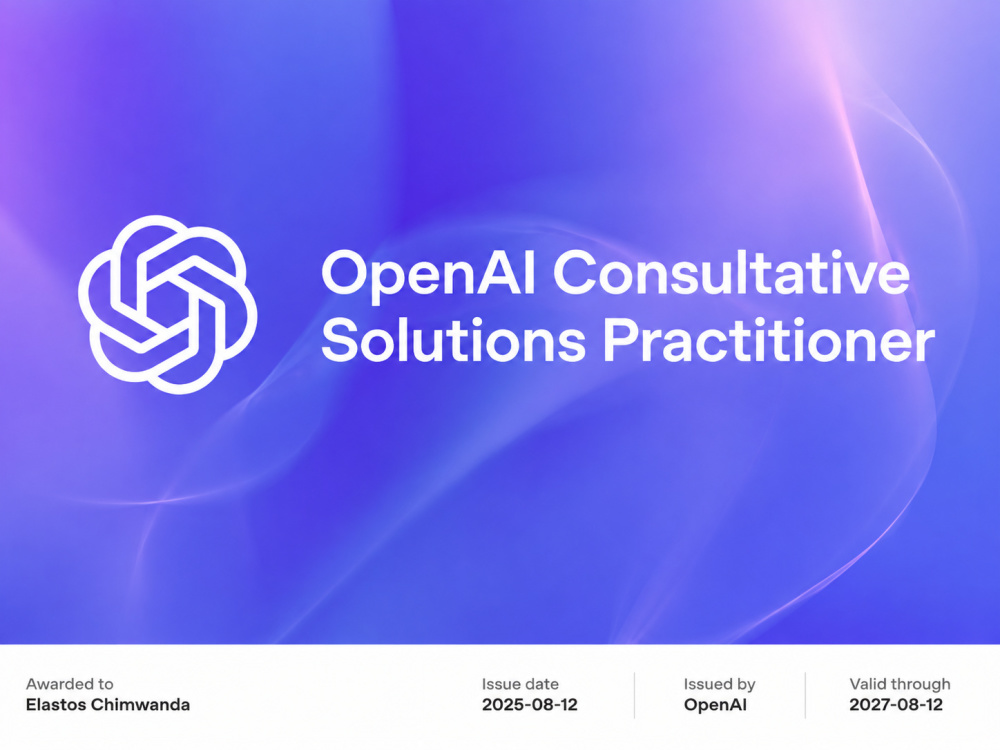 OpenAI Consultative Solutions Practitioner

Awarded to
Elastos Chimwanda

Issue date
2025-08-12

Issued by
OpenAI

Valid through
2027-08-12